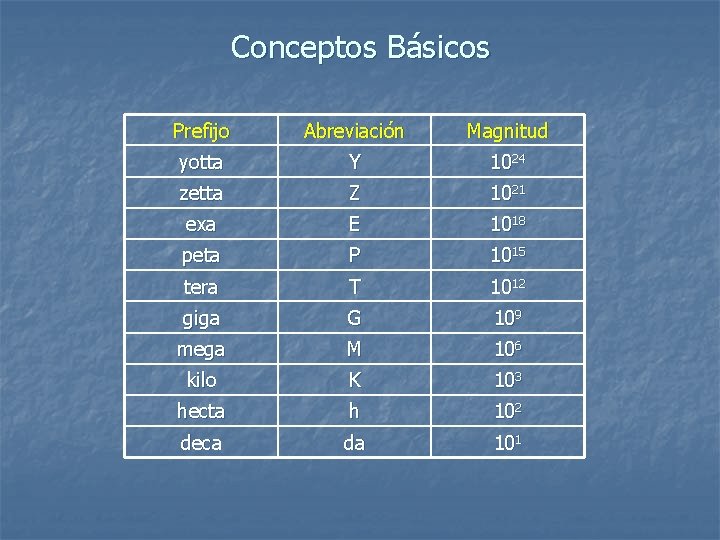 Conceptos Básicos

| Prefijo | Abreviación | Magnitud |
|---|---|---|
| yotta | Y | $10^{24}$ |
| zetta | Z | $10^{21}$ |
| exa | E | $10^{18}$ |
| peta | P | $10^{15}$ |
| tera | T | $10^{12}$ |
| giga | G | $10^{9}$ |
| mega | M | $10^{6}$ |
| kilo | K | $10^{3}$ |
| hecta | h | $10^{2}$ |
| deca | da | $10^{1}$ |